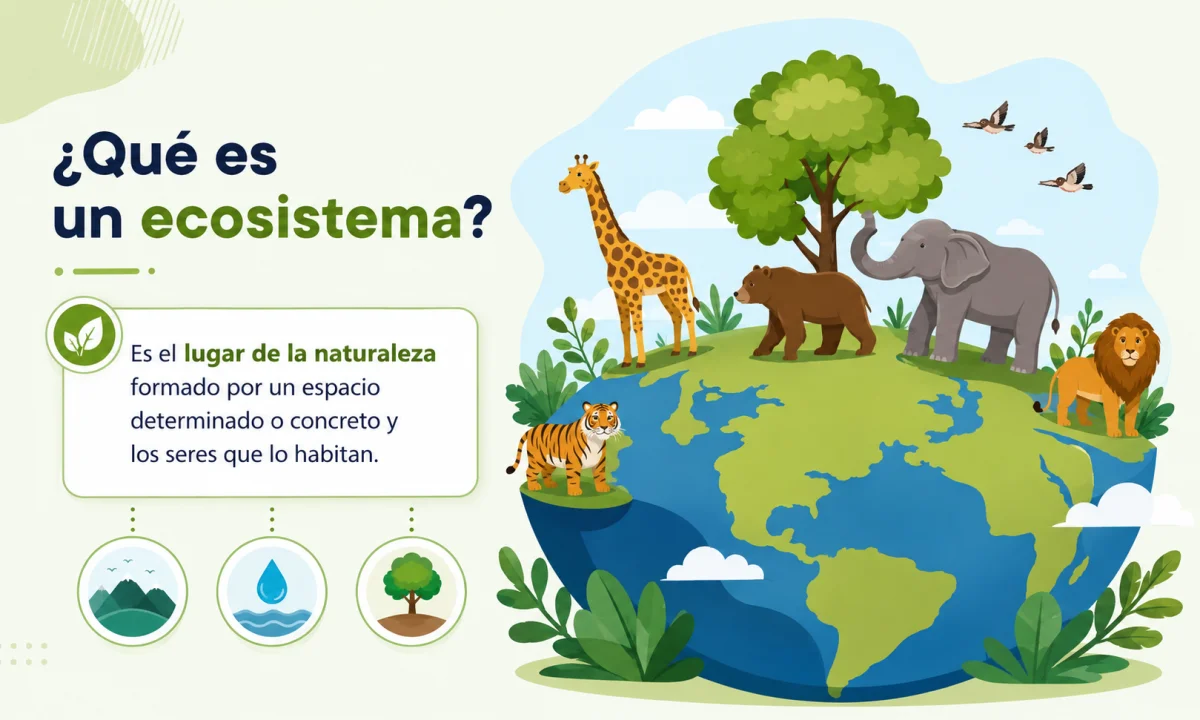 ¿Qué es un ecosistema?

Es el lugar de la naturaleza formado por un espacio determinado o concreto y los seres que lo habitan.